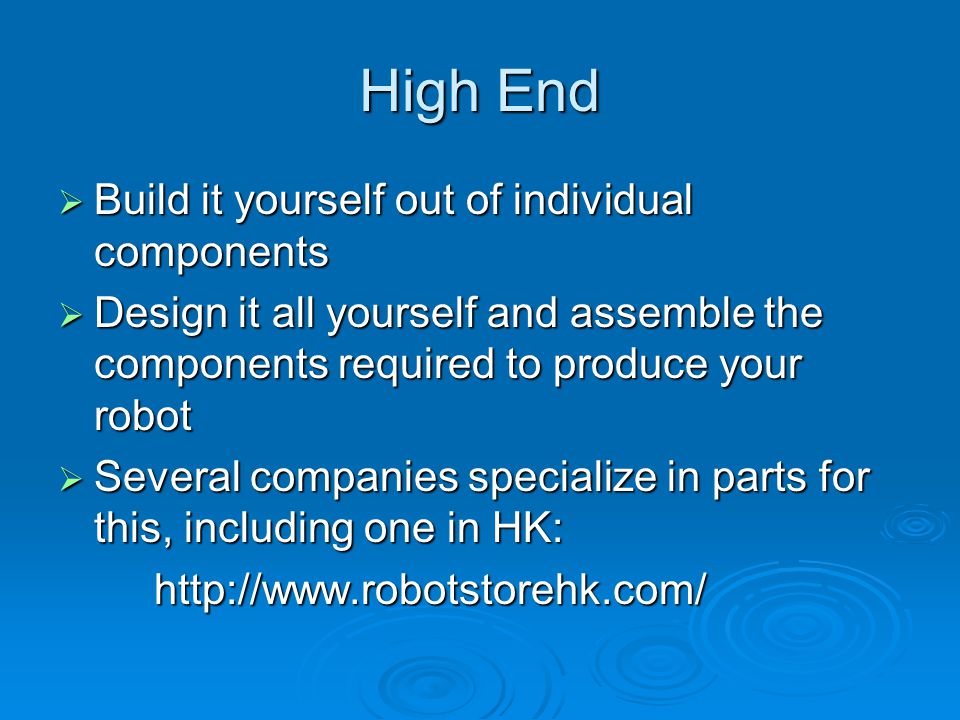 High End

➢ Build it yourself out of individual components

➢ Design it all yourself and assemble the components required to produce your robot

➢ Several companies specialize in parts for this, including one in HK:

http://www.robotstorehk.com/